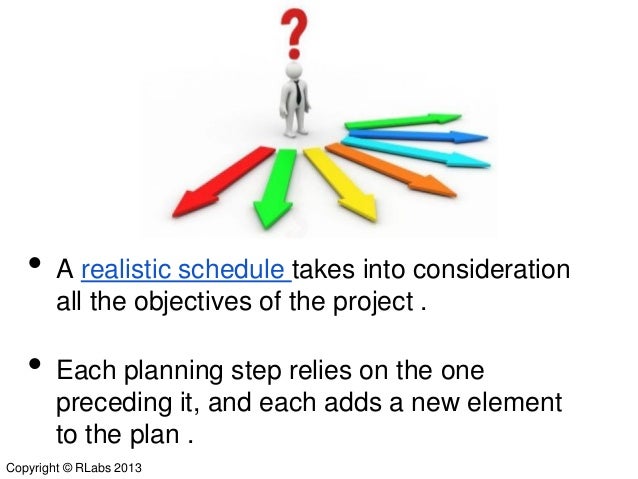 ?

• A realistic schedule takes into consideration all the objectives of the project .

• Each planning step relies on the one preceding it, and each adds a new element to the plan .

Copyright © RLabs 2013